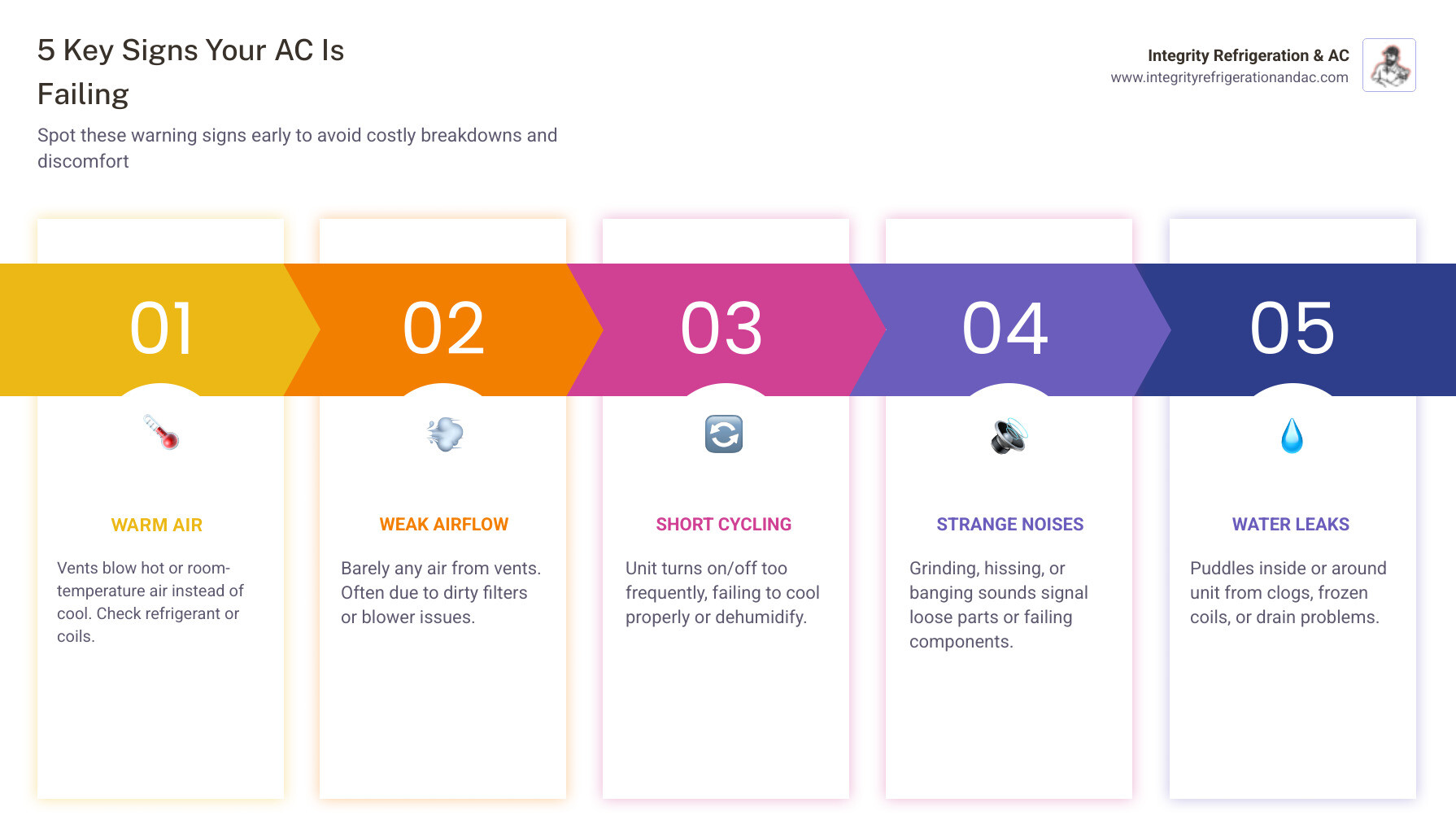 5 Key Signs Your AC Is Failing

Spot these warning signs early to avoid costly breakdowns and discomfort

Integrity Refrigeration & AC
www.integrityrefrigerationandac.com

01

WARM AIR

Vents blow hot or room-temperature air instead of cool. Check refrigerant or coils.

02

WEAK AIRFLOW

Barely any air from vents. Often due to dirty filters or blower issues.

03

SHORT CYCLING

Unit turns on/off too frequently, failing to cool properly or dehumidify.

04

STRANGE NOISES

Grinding, hissing, or banging sounds signal loose parts or failing components.

05

WATER LEAKS

Puddles inside or around unit from clogs, frozen coils, or drain problems.